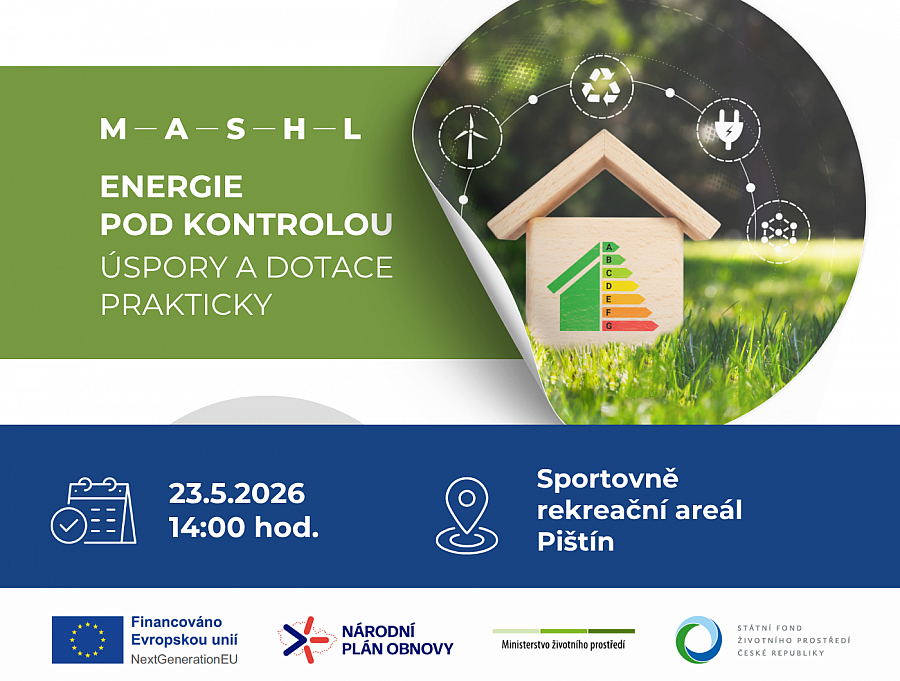 M—A—S—H—L

ENERGIE POD KONTROLOU
ÚSPORY A DOTACE PRAKTICKY

A
B
C
D
E
F
G

23.5.2026
14:00 hod.

Sportovně rekreační areál Pištín

Financováno Evropskou unií
NextGenerationEU

NÁRODNÍ PLÁN OBNOVY

Ministerstvo životního prostředí

STÁTNÍ FOND ŽIVOTNÍHO PROSTŘEDÍ ČESKÉ REPUBLIKY